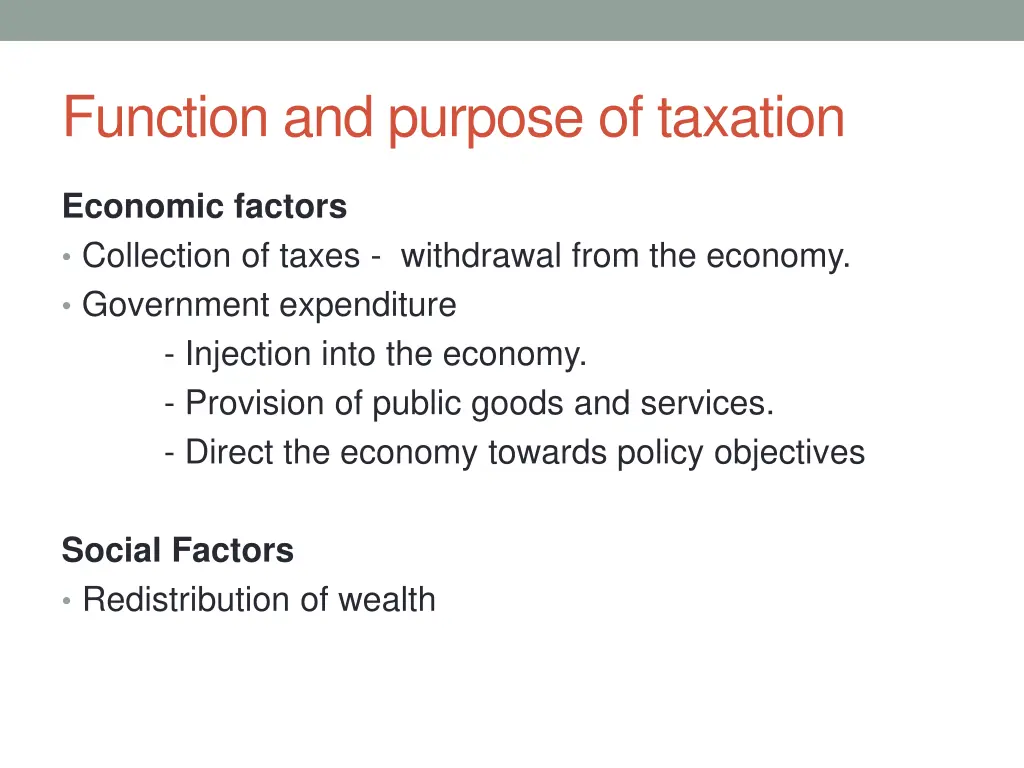 Function and purpose of taxation

Economic factors
• Collection of taxes - withdrawal from the economy.
• Government expenditure
- Injection into the economy.
- Provision of public goods and services.
- Direct the economy towards policy objectives

Social Factors
• Redistribution of wealth